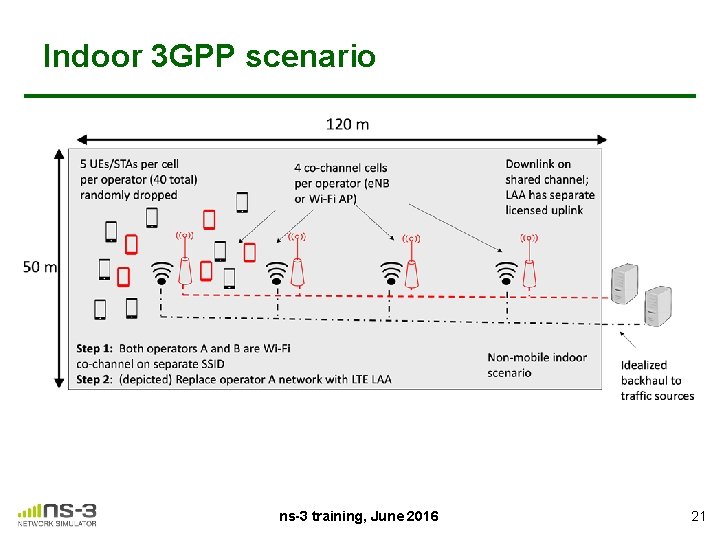 Indoor 3GPP scenario

120 m

50 m

5 UEs/STAs per cell per operator (40 total) randomly dropped

4 co-channel cells per operator (eNB or Wi-Fi AP)

Downlink on shared channel; LAA has separate licensed uplink

Step 1: Both operators A and B are Wi-Fi co-channel on separate SSID
Step 2: (depicted) Replace operator A network with LTE LAA

Non-mobile indoor scenario

Idealized backhaul to traffic sources

ns-3 NETWORK SIMULATOR

ns-3 training, June 2016

21